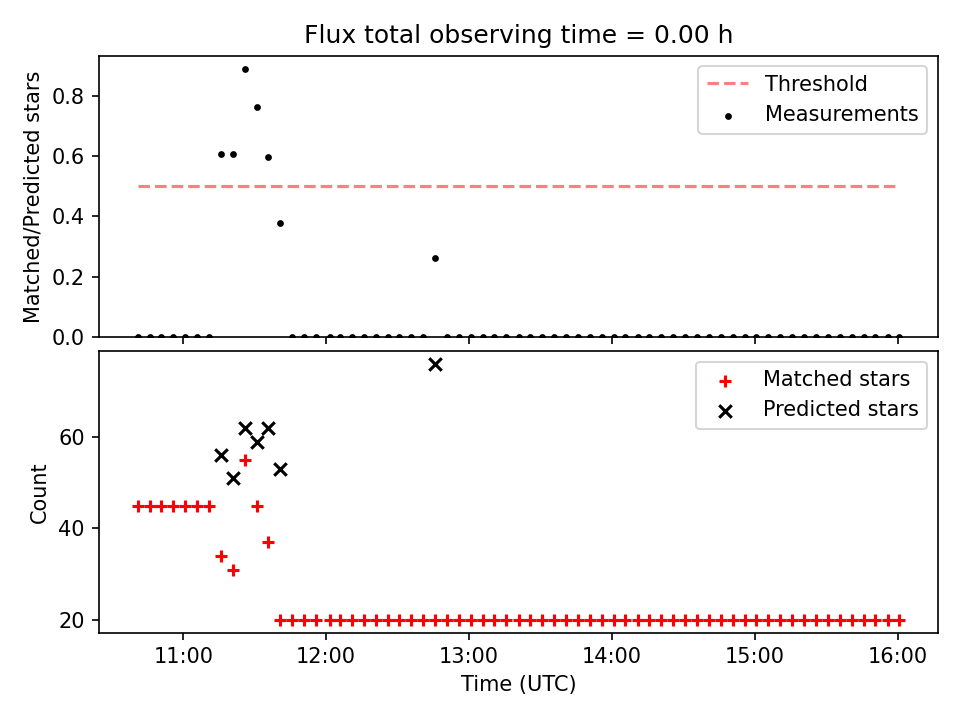 Flux total observing time = 0.00 h

Matched/Predicted stars

0.8
0.6
0.4
0.2
0.0

Threshold
Measurements

Count

60
40
20

Matched stars
Predicted stars

11:00 12:00 13:00 14:00 15:00 16:00

Time (UTC)